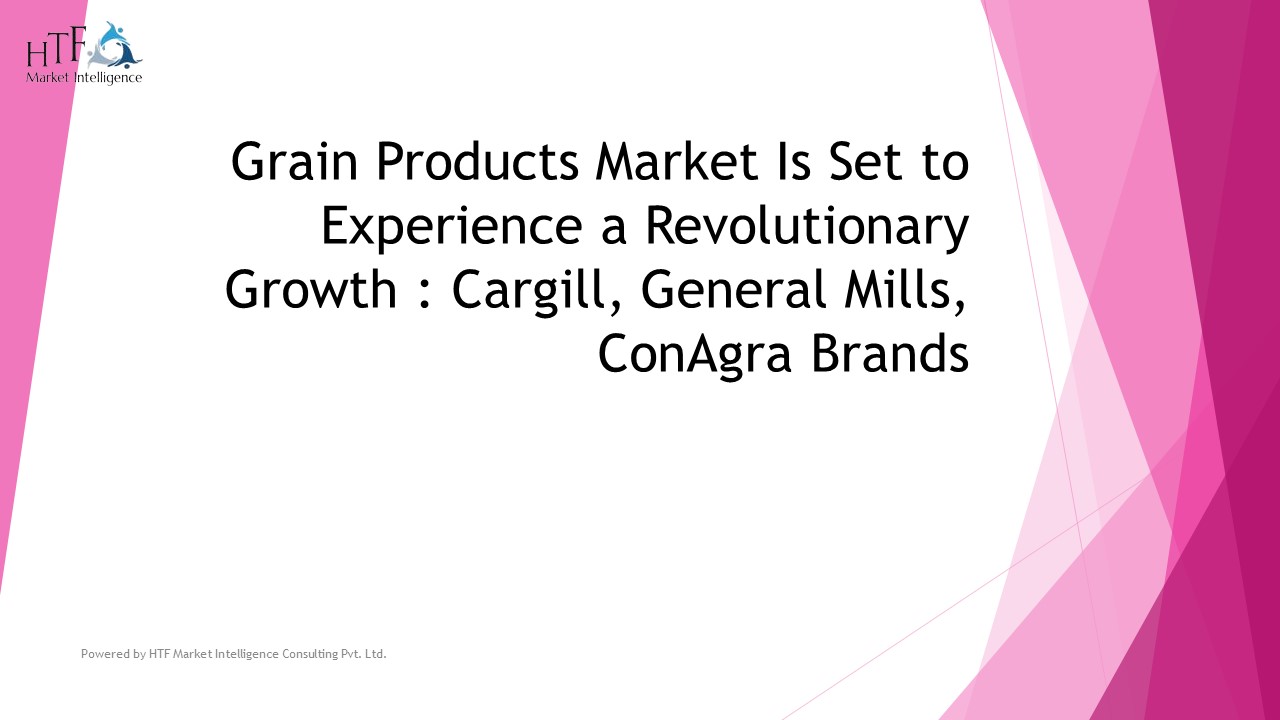 HTF
Market Intelligence

Grain Products Market Is Set to Experience a Revolutionary Growth : Cargill, General Mills, ConAgra Brands

Powered by HTF Market Intelligence Consulting Pvt. Ltd.